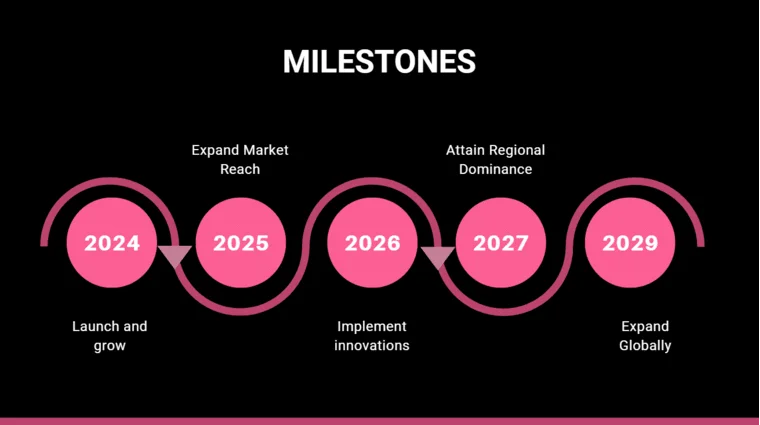 MILESTONES

Expand Market Reach

Attain Regional Dominance

2024

2025

2026

2027

2029

Launch and grow

Implement innovations

Expand Globally